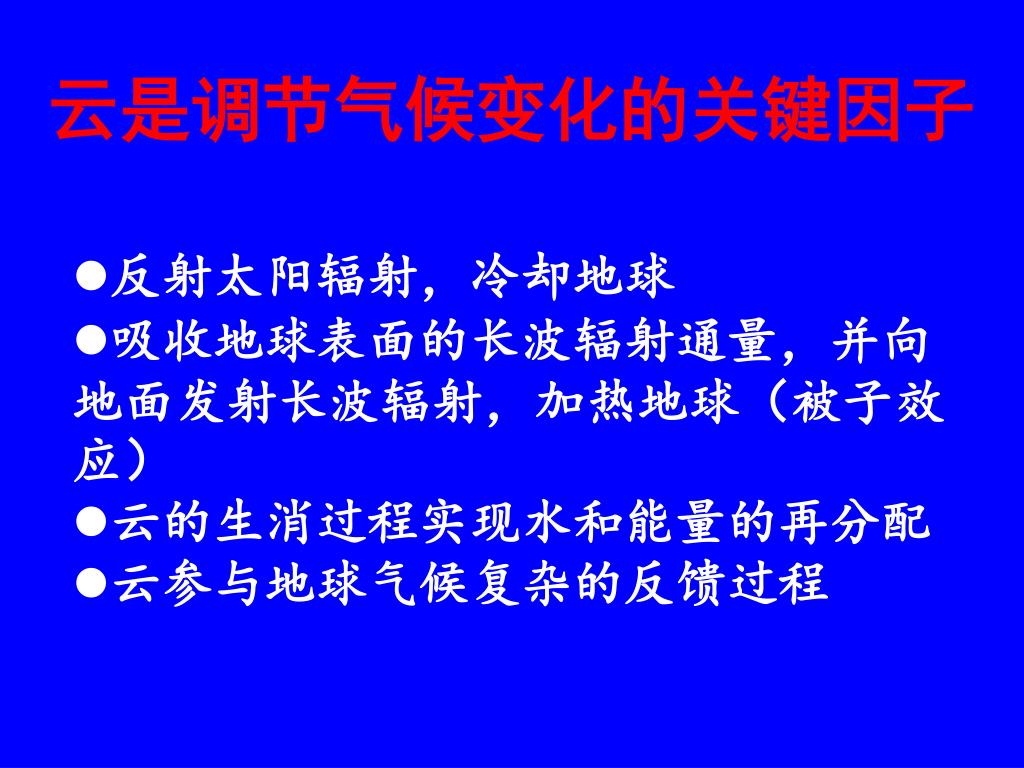 云是调节气候变化的关键因子

●反射太阳辐射，冷却地球
●吸收地球表面的长波辐射通量，并向地面发射长波辐射，加热地球（被子效应）
●云的生消过程实现水和能量的再分配
●云参与地球气候复杂的反馈过程